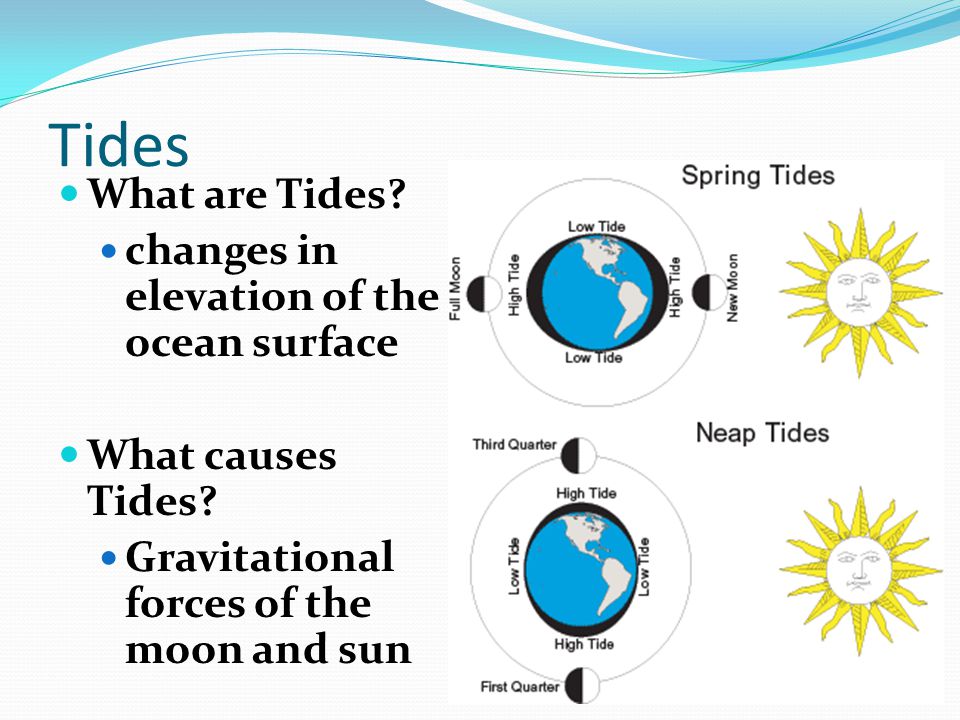 Tides

What are Tides?

changes in elevation of the ocean surface

What causes Tides?

Gravitational forces of the moon and sun

Spring Tides

Low Tide

Full Moon

High Tide

High Tide

New Moon

Low Tide

Neap Tides

Third Quarter

High Tide

Low Tide

Low Tide

High Tide

First Quarter